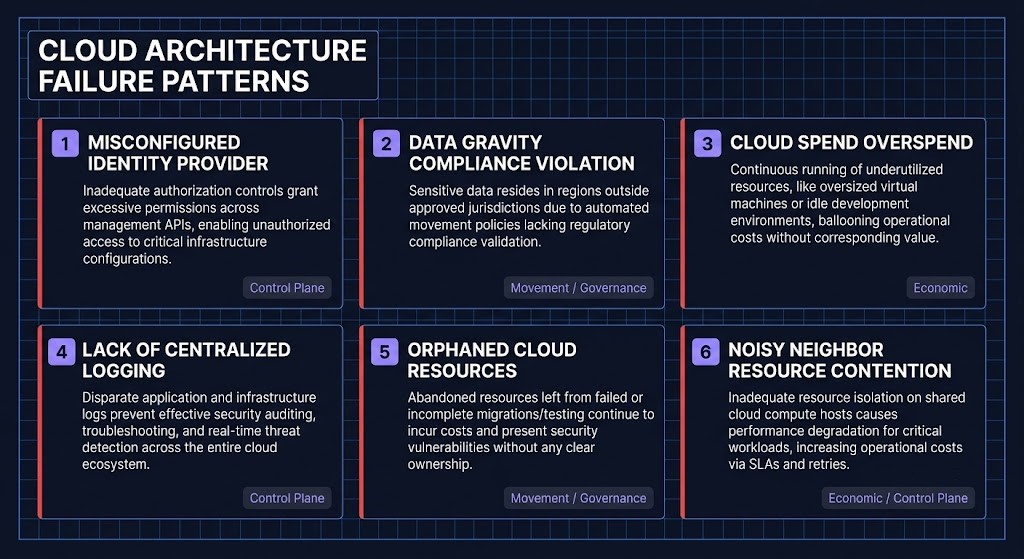 CLOUD ARCHITECTURE FAILURE PATTERNS

1 MISCONFIGURED IDENTITY PROVIDER

Inadequate authorization controls grant excessive permissions across management APIs, enabling unauthorized access to critical infrastructure configurations.

Control Plane

2 DATA GRAVITY COMPLIANCE VIOLATION

Sensitive data resides in regions outside approved jurisdictions due to automated movement policies lacking regulatory compliance validation.

Movement / Governance

3 CLOUD SPEND OVERSPEND

Continuous running of underutilized resources, like oversized virtual machines or idle development environments, ballooning operational costs without corresponding value.

Economic

4 LACK OF CENTRALIZED LOGGING

Disparate application and infrastructure logs prevent effective security auditing, troubleshooting, and real-time threat detection across the entire cloud ecosystem.

Control Plane

5 ORPHANED CLOUD RESOURCES

Abandoned resources left from failed or incomplete migrations/testing continue to incur costs and present security vulnerabilities without any clear ownership.

Movement / Governance

6 NOISY NEIGHBOR RESOURCE CONTENTION

Inadequate resource isolation on shared cloud compute hosts causes performance degradation for critical workloads, increasing operational costs via SLAs and retries.

Economic / Control Plane